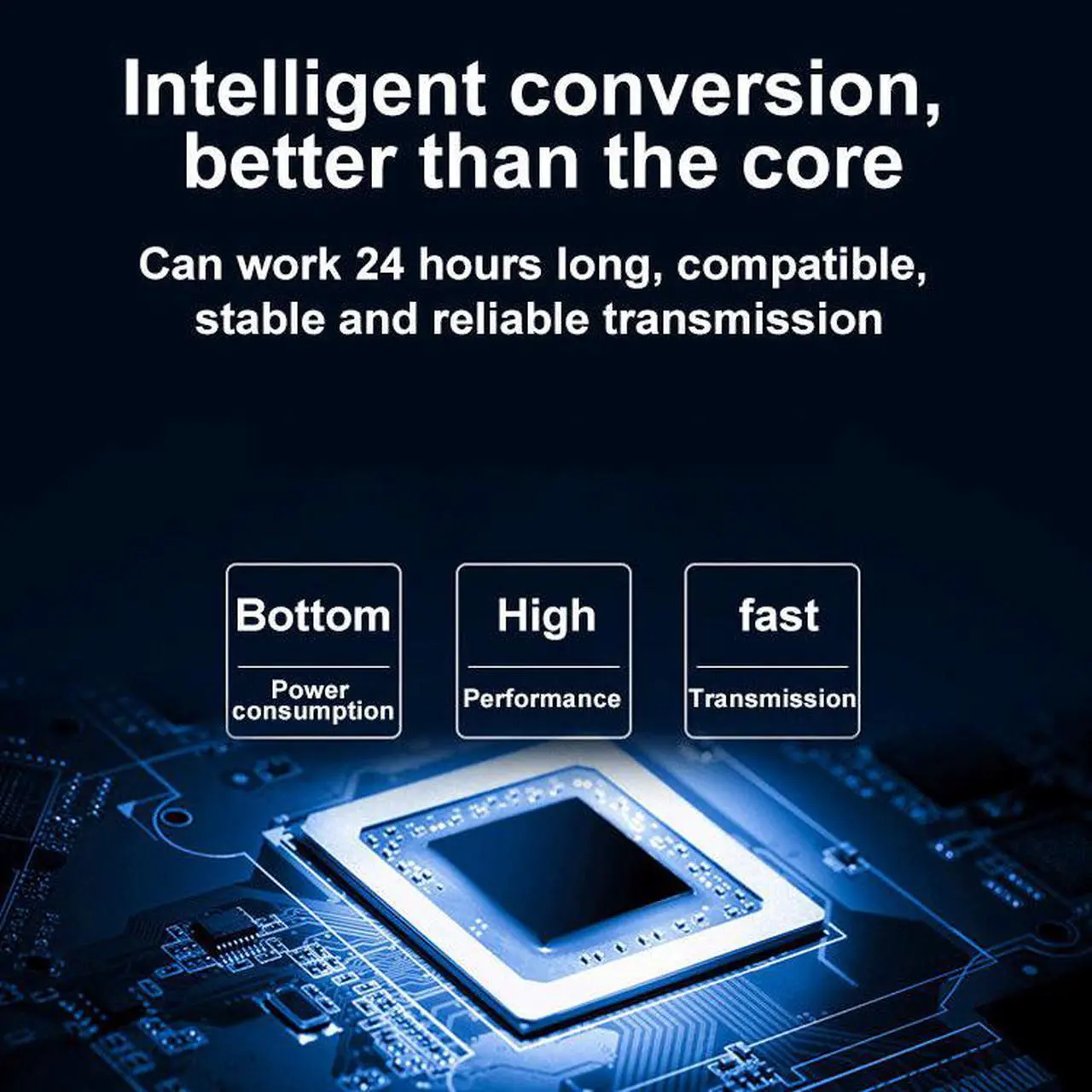 Intelligent conversion, better than the core

Can work 24 hours long, compatible, stable and reliable transmission

Bottom

Power consumption

High

Performance

fast

Transmission